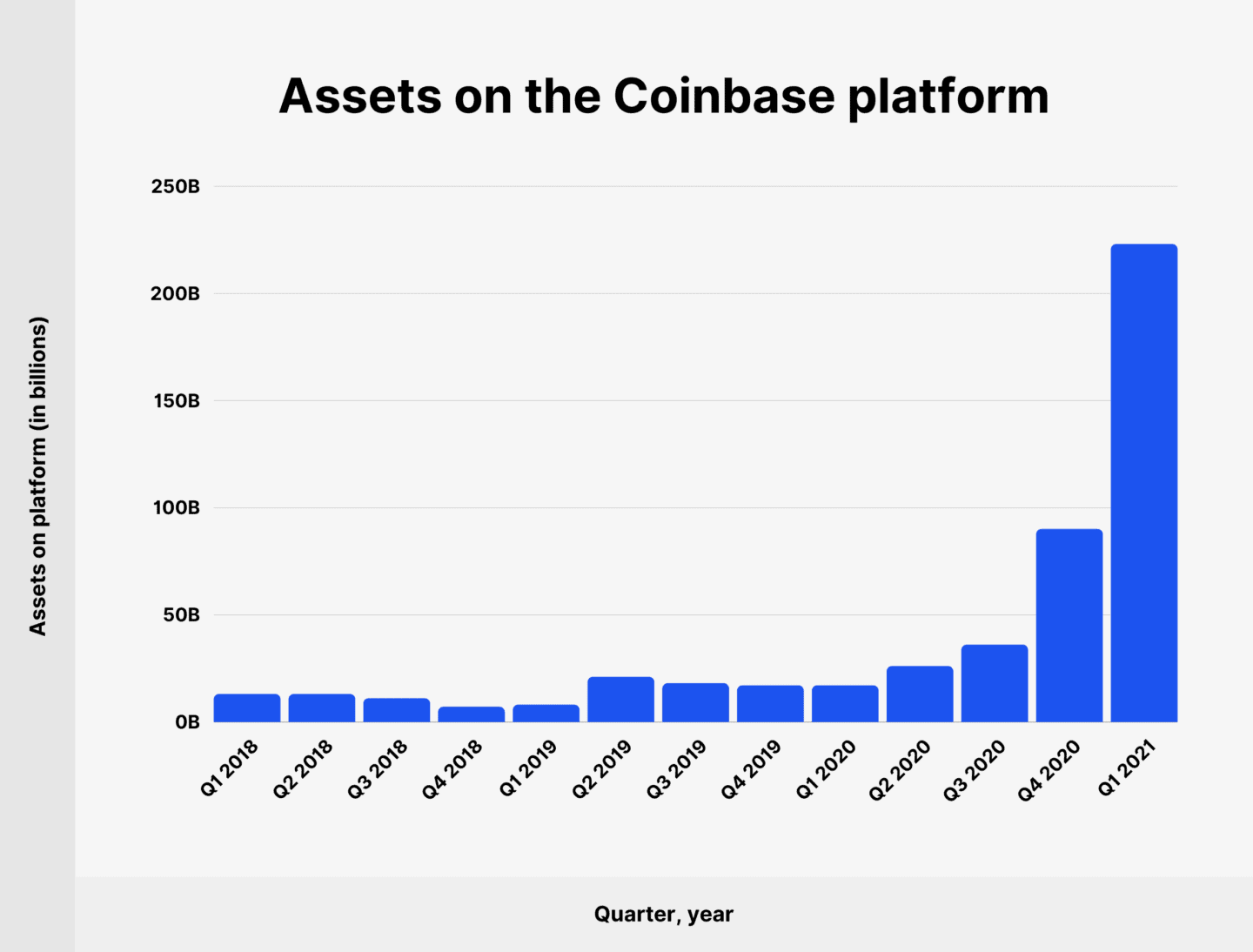 Assets on the Coinbase platform

Assets on platform (in billions)

250B
200B
150B
100B
50B
0B

Q1 2018
Q2 2018
Q3 2018
Q4 2018
Q1 2019
Q2 2019
Q3 2019
Q4 2019
Q1 2020
Q2 2020
Q3 2020
Q4 2020
Q1 2021

Quarter, year